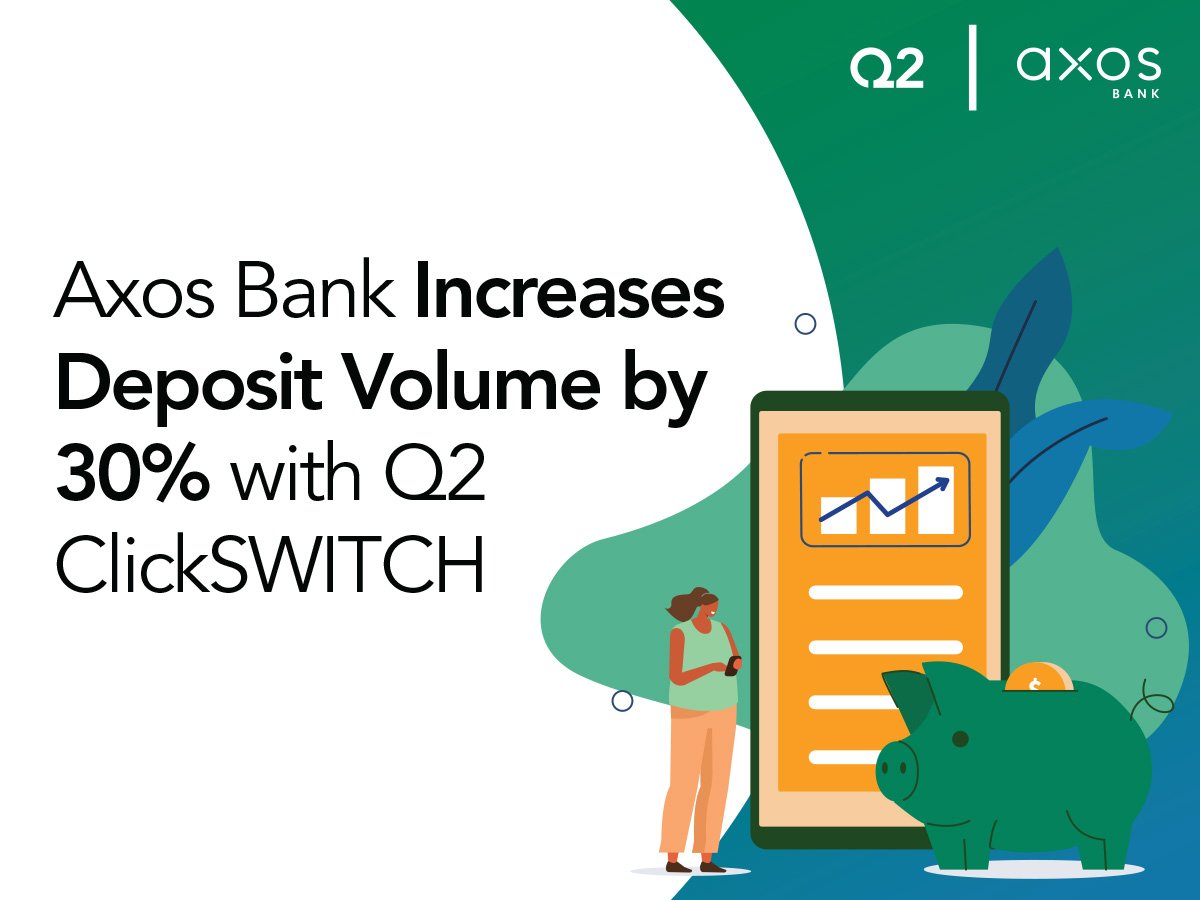 Q2 | axos BANK

Axos Bank Increases Deposit Volume by 30% with Q2 ClickSWITCH

$